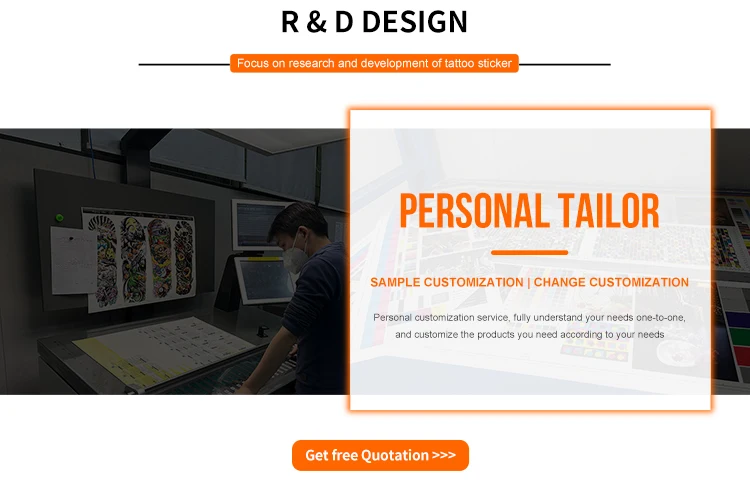 R & D DESIGN

Focus on research and development of tattoo sticker

PERSONAL TAILOR

SAMPLE CUSTOMIZATION | CHANGE CUSTOMIZATION

Personal customization service, fully understand your needs one-to-one, and customize the products you need according to your needs

Get free Quotation >>>